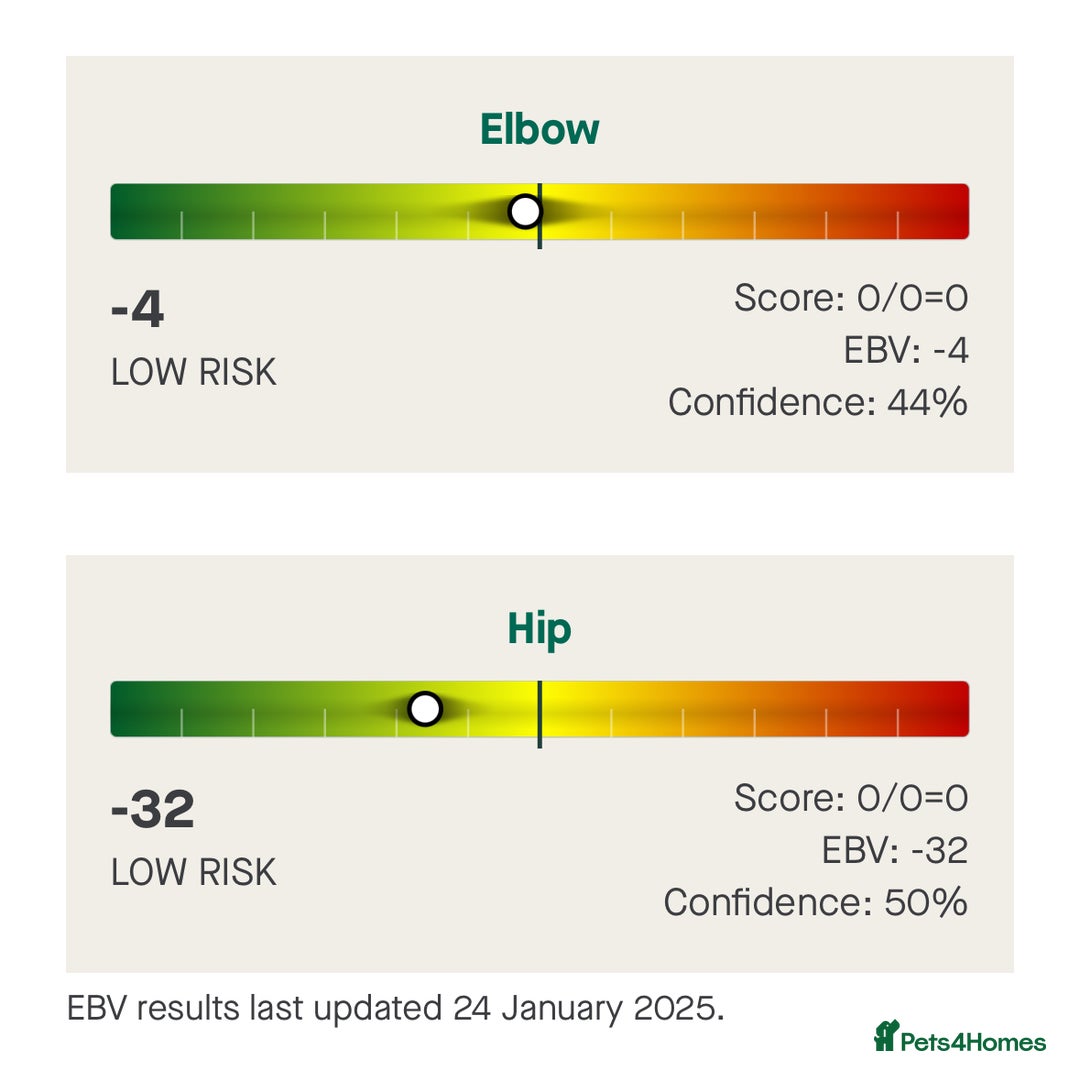 Elbow

-4
LOW RISK

Score: 0/0=0
EBV: -4
Confidence: 44%

Hip

-32
LOW RISK

Score: 0/0=0
EBV: -32
Confidence: 50%

EBV results last updated 24 January 2025.

Pets4Homes